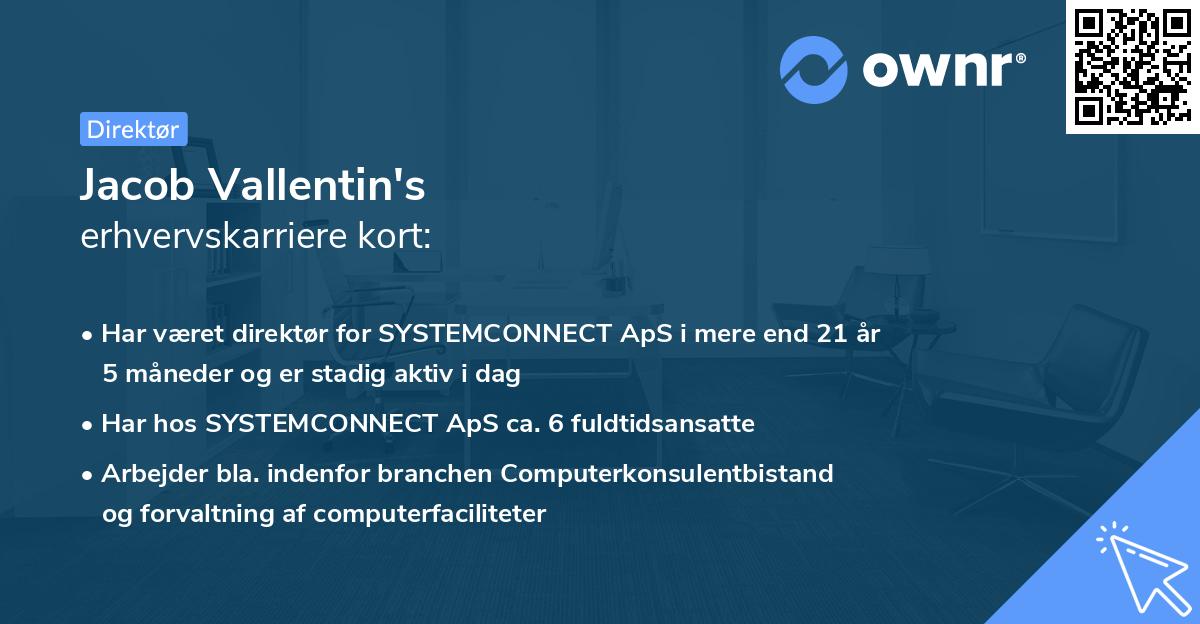 ownr®

Direktør

Jacob Vallentin's erhvervskarriere kort:

• Har været direktør for SYSTEMCONNECT ApS i mere end 21 år 5 måneder og er stadig aktiv i dag

• Har hos SYSTEMCONNECT ApS ca. 6 fuldtidsansatte

• Arbejder bla. indenfor branchen Computerkonsulentbistand og forvaltning af computerfaciliteter